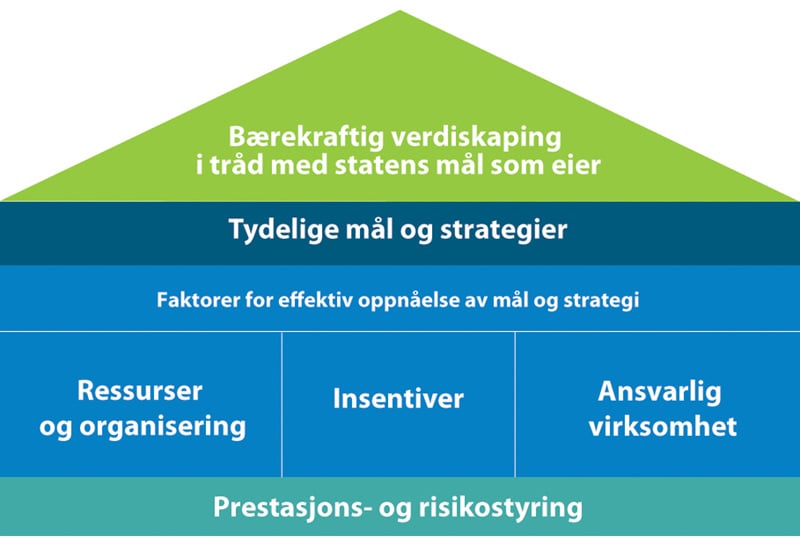 Bærekraftig verdiskaping
i tråd med statens mål som eier

Tydelige mål og strategier

Faktorer for effektiv oppnåelse av mål og strategi

Ressurser og organisering

Insentiver

Ansvarlig virksomhet

Prestasjons- og risikostyring